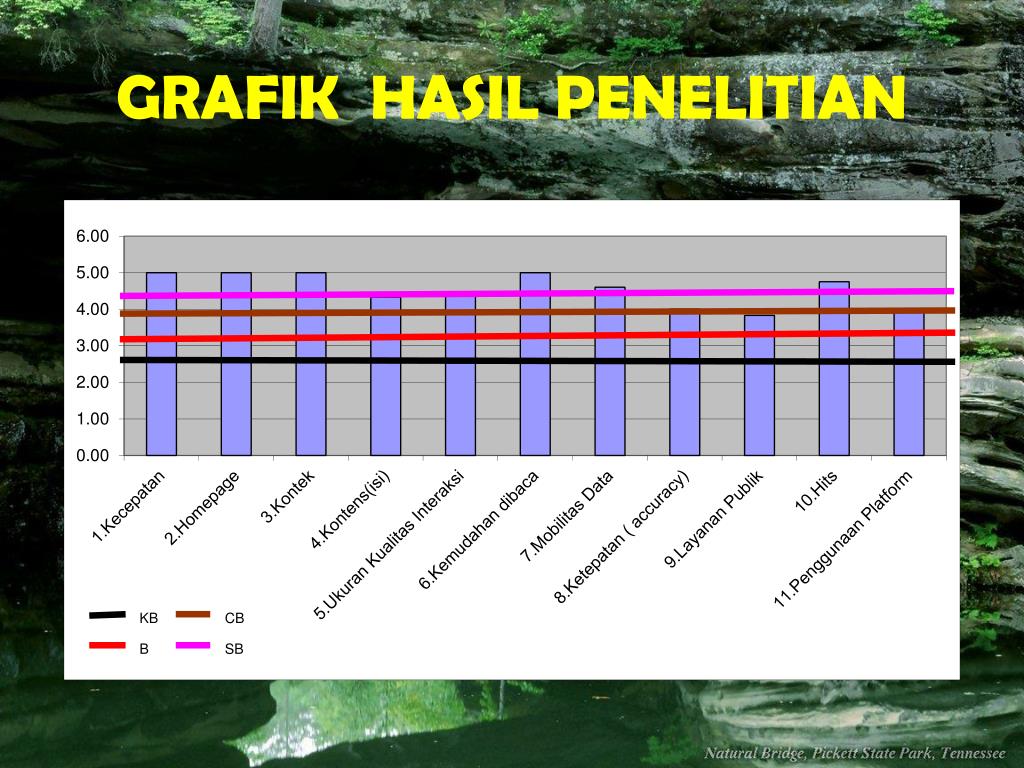 GRAFIK HASIL PENELITIAN

6.00
5.00
4.00
3.00
2.00
1.00
0.00

1.Kecepatan
2.Homepage
3.Kontek
4.Kontens(isi)
5.Ukuran Kualitas Interaksi
6.Kemudahan dibaca
7.Mobilitas Data
8.Ketepatan ( accuracy)
9.Layanan Publik
10.Hits
11.Penggunaan Platform

KB
CB
B
SB

Natural Bridge, Pickett State Park, Tennessee